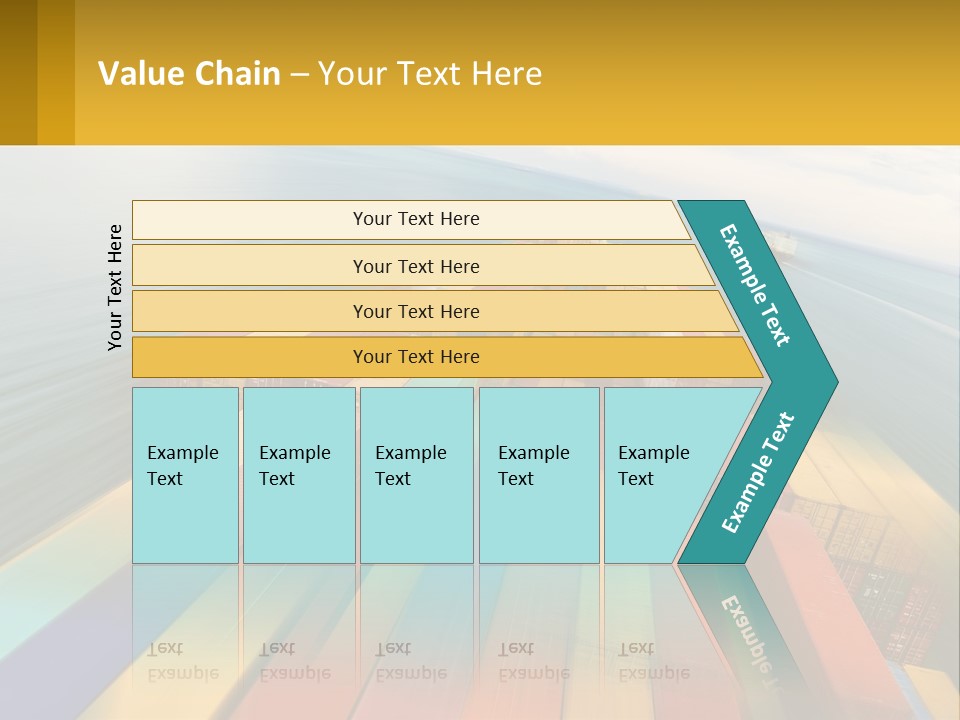 Value Chain – Your Text Here

Your Text Here

Your Text Here

Your Text Here

Your Text Here

Your Text Here

Example Text

Example Text

Example Text

Example Text

Example Text

Example Text

Example Text